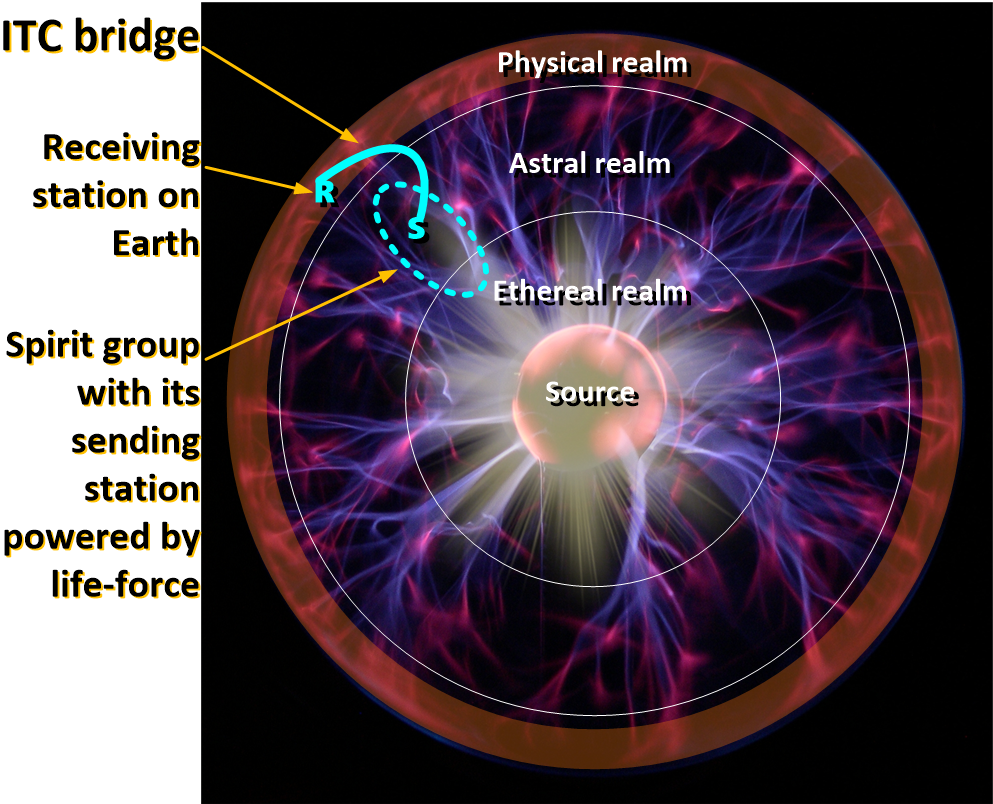 ITC bridge

Receiving station on Earth

Spirit group with its sending station powered by life-force

Physical realm

Astral realm

R

S

Ethereal realm

Source